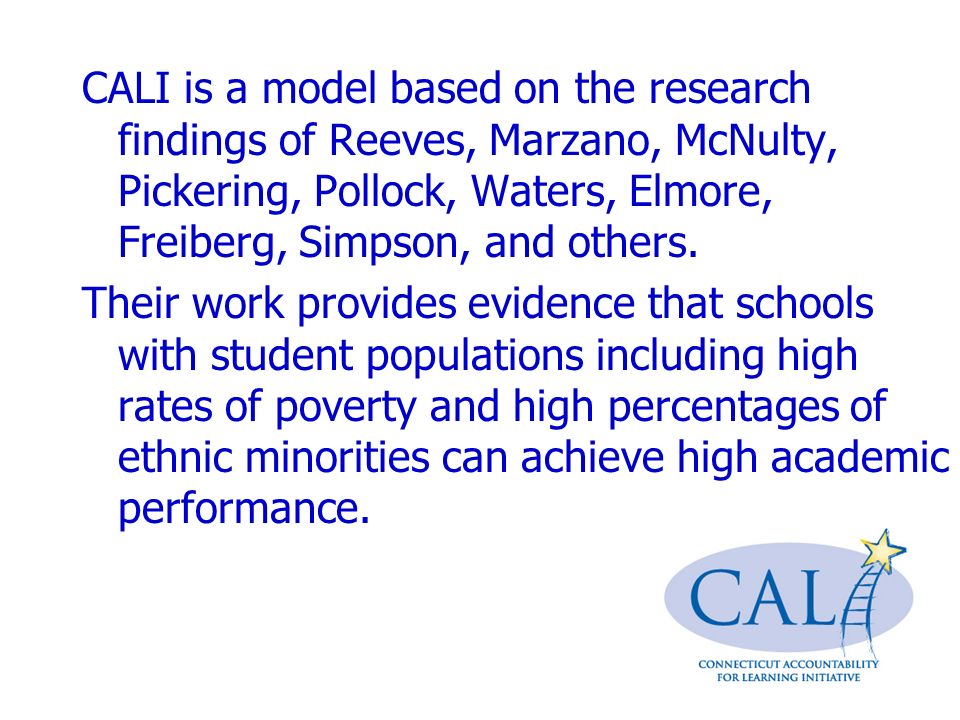 CALI is a model based on the research findings of Reeves, Marzano, McNulty, Pickering, Pollock, Waters, Elmore, Freiberg, Simpson, and others.

Their work provides evidence that schools with student populations including high rates of poverty and high percentages of ethnic minorities can achieve high academic performance.

CALI

CONNECTICUT ACCOUNTABILITY FOR LEARNING INITIATIVE